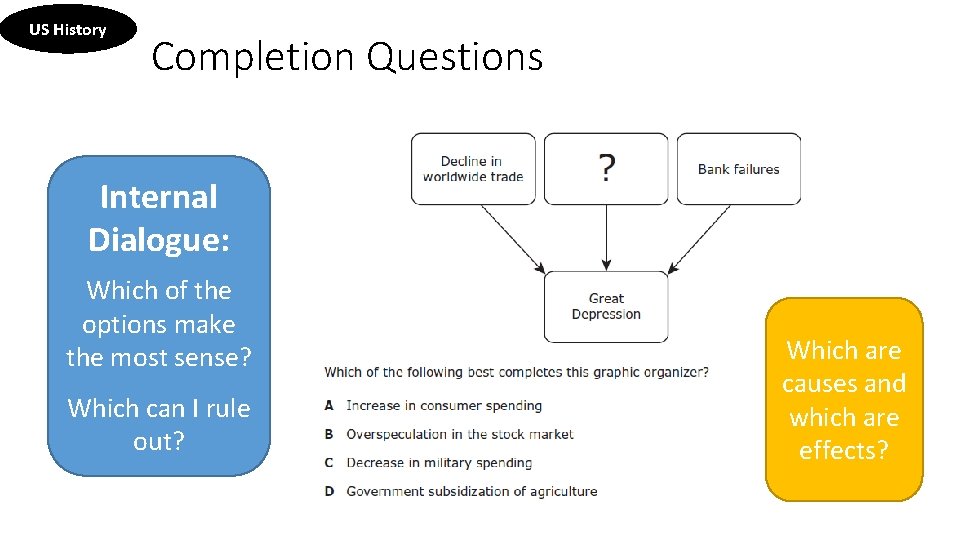 US History

Completion Questions

Internal Dialogue:

Which of the options make the most sense?

Which can I rule out?

Decline in worldwide trade

?

Bank failures

Great Depression

Which of the following best completes this graphic organizer?

A Increase in consumer spending

B Overspeculation in the stock market

C Decrease in military spending

D Government subsidization of agriculture

Which are causes and which are effects?